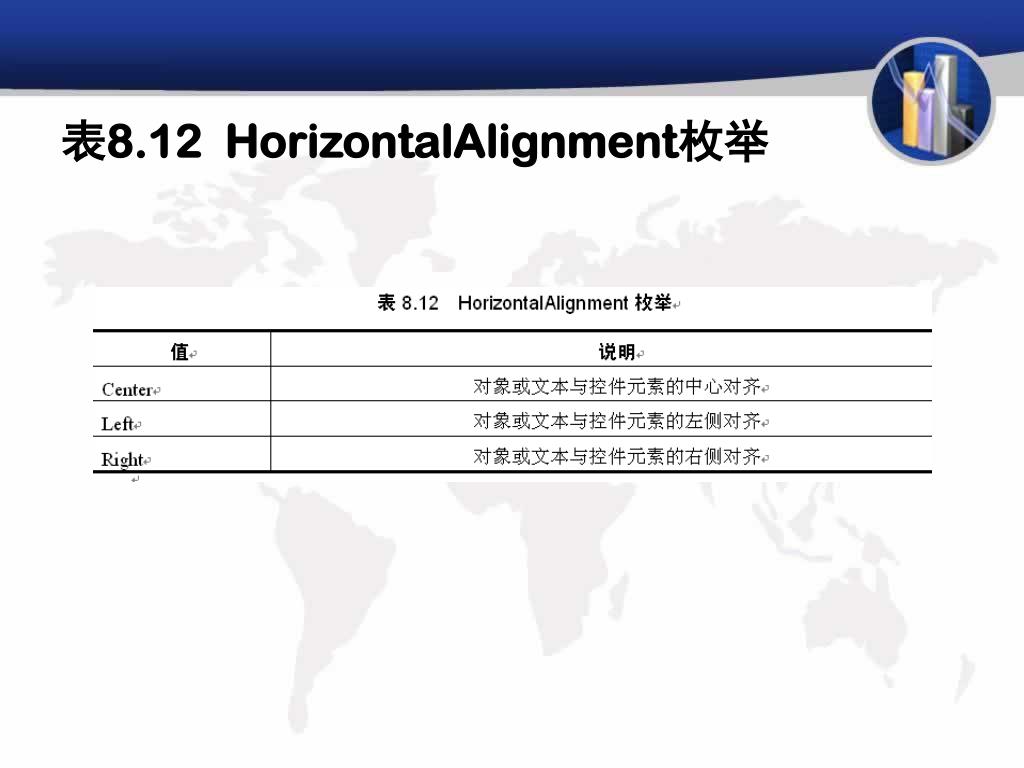 表8.12 HorizontalAlignment枚举

表 8.12 HorizontalAlignment 枚举

| 值 | 说明 |
|---|---|
| Center | 对象或文本与控件元素的中心对齐 |
| Left | 对象或文本与控件元素的左侧对齐 |
| Right | 对象或文本与控件元素的右侧对齐 |